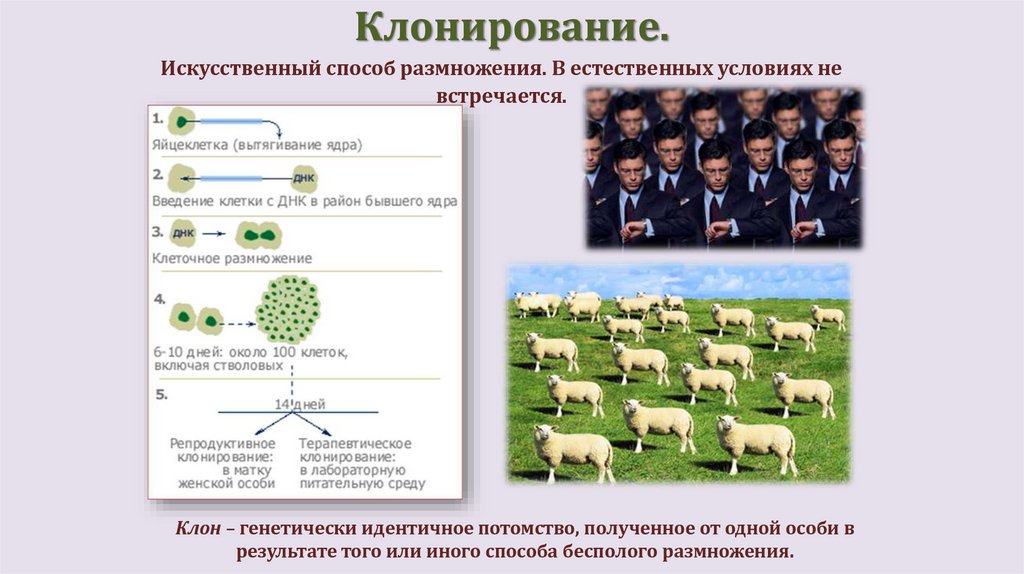 Клонирование.

Искусственный способ размножения. В естественных условиях не встречается.

1.
Яйцеклетка (вытягивание ядра)

2. ДНК
Введение клетки с ДНК в район бывшего ядра

3. ДНК
Клеточное размножение

4.
6-10 дней: около 100 клеток, включая стволовых

5.
14 дней

Репродуктивное клонирование: в матку женской особи

Терапевтическое клонирование: в лабораторную питательную среду

Клон – генетически идентичное потомство, полученное от одной особи в результате того или иного способа бесполого размножения.